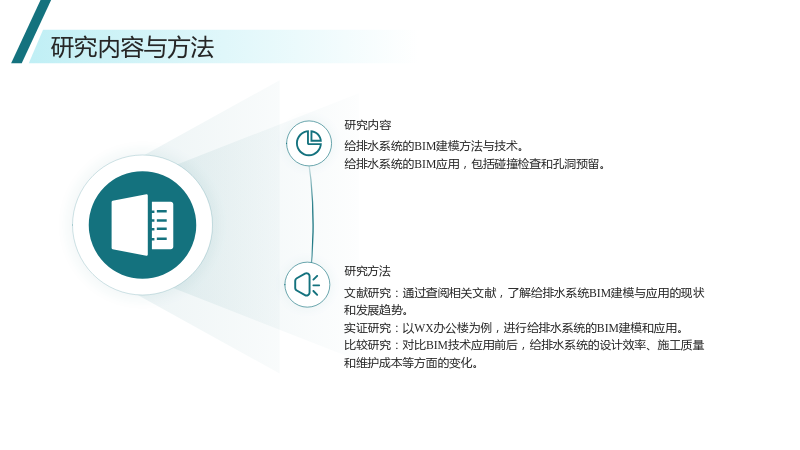 研究内容与方法

研究内容

给排水系统的BIM建模方法与技术。

给排水系统的BIM应用，包括碰撞检查和孔洞预留。

研究方法

文献研究：通过查阅相关文献，了解给排水系统BIM建模与应用的现状和发展趋势。

实证研究：以WX办公楼为例，进行给排水系统的BIM建模和应用。

比较研究：对比BIM技术应用前后，给排水系统的设计效率、施工质量和维护成本等方面的变化。